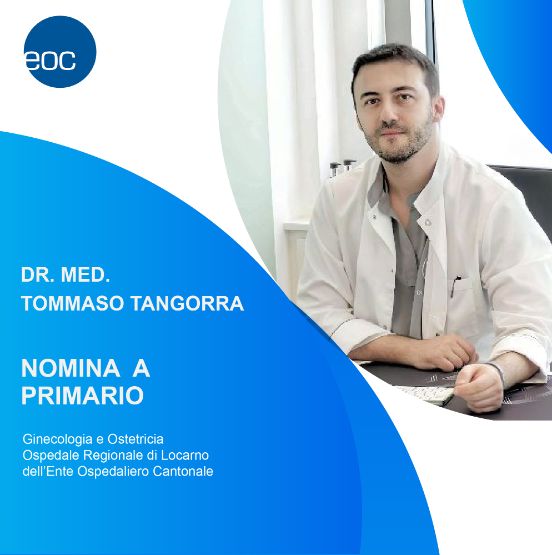 eoc

DR. MED.
TOMMASO TANGORRA

NOMINA A
PRIMARIO

Ginecologia e Ostetricia
Ospedale Regionale di Locarno
dell'Ente Ospedaliero Cantonale